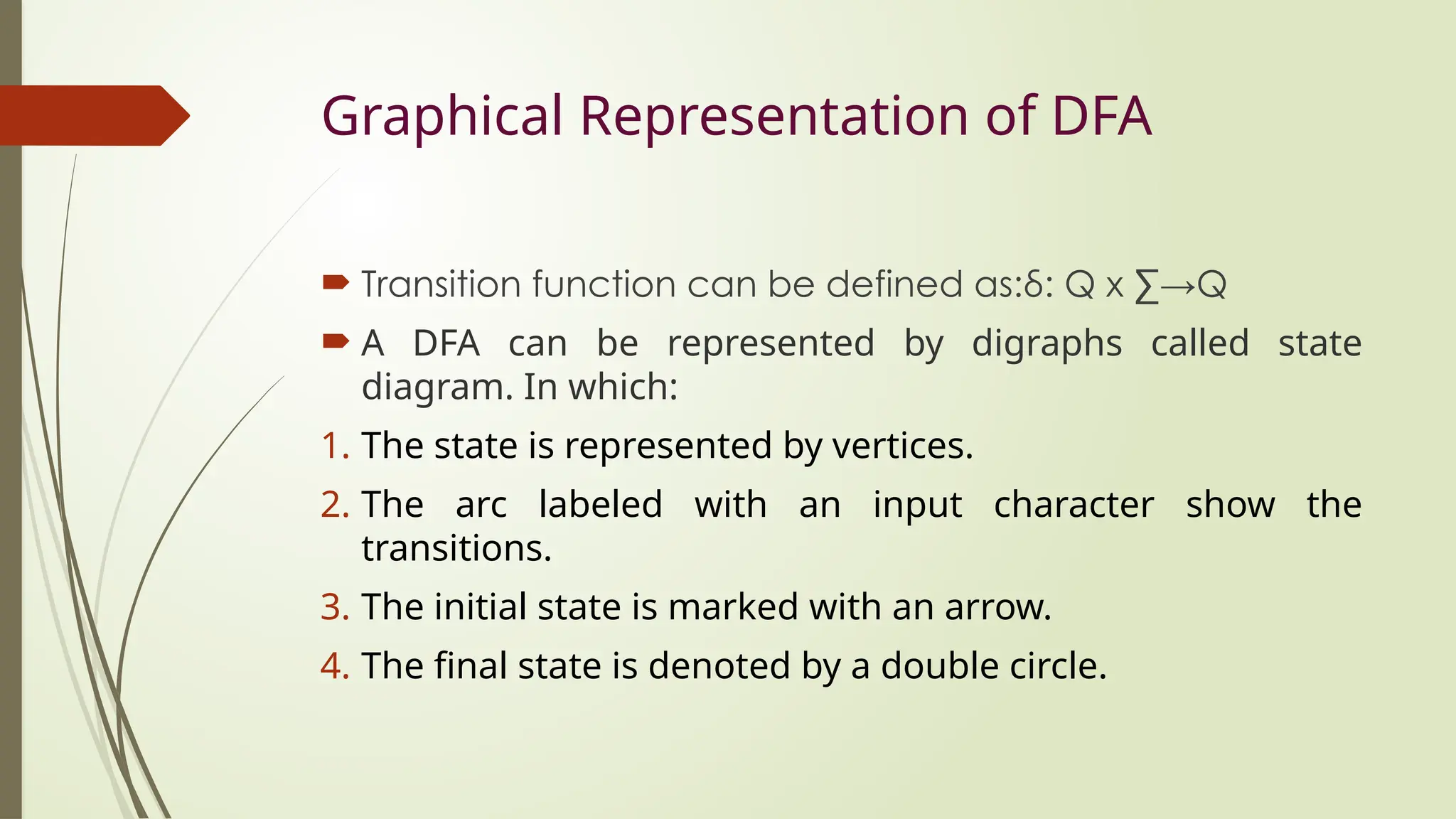 Graphical Representation of DFA

Transition function can be defined as:δ: Q x ∑→Q

A DFA can be represented by digraphs called state diagram. In which:

1. The state is represented by vertices.
2. The arc labeled with an input character show the transitions.
3. The initial state is marked with an arrow.
4. The final state is denoted by a double circle.